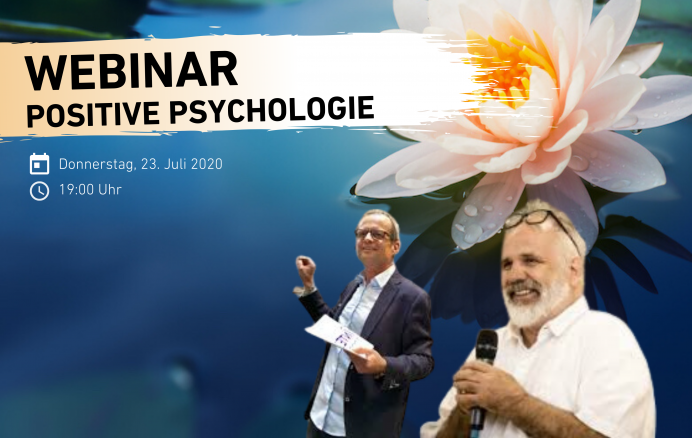 WEBINAR
POSITIVE PSYCHOLOGIE

Donnerstag, 23. Juli 2020
19:00 Uhr